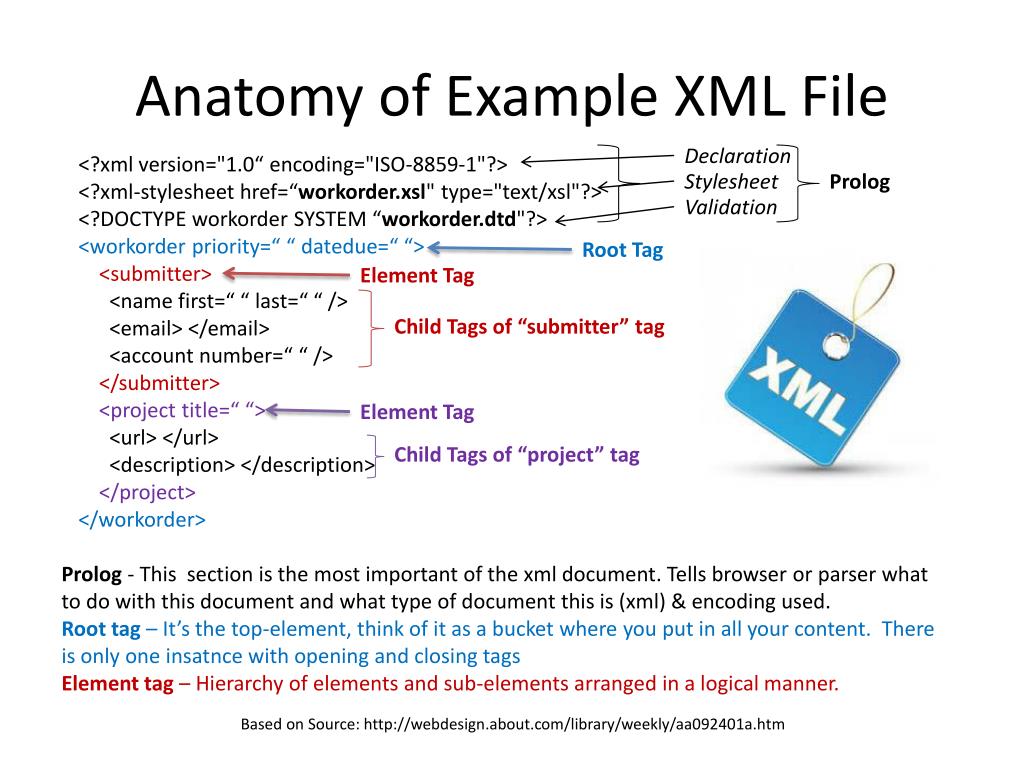 Anatomy of Example XML File

<?xml version="1.0“ encoding="ISO-8859-1"?>
<?xml-stylesheet href=“workorder.xsl" type="text/xsl"?>
<?DOCTYPE workorder SYSTEM “workorder.dtd"?>
<workorder priority=“ “ datedue=“ “>
<submitter>
<name first=“ “ last=“ “ />
<email> </email>
<account number=“ “ />
</submitter>
<project title=“ “>
<url> </url>
<description> </description>
</project>
</workorder>

Declaration
Stylesheet
Validation
Prolog
Root Tag
Element Tag
Child Tags of “submitter” tag
Element Tag
Child Tags of “project” tag

XML

Prolog - This section is the most important of the xml document. Tells browser or parser what to do with this document and what type of document this is (xml) & encoding used.
Root tag – It’s the top-element, think of it as a bucket where you put in all your content. There is only one insatnce with opening and closing tags
Element tag – Hierarchy of elements and sub-elements arranged in a logical manner.

Based on Source: http://webdesign.about.com/library/weekly/aa092401a.htm